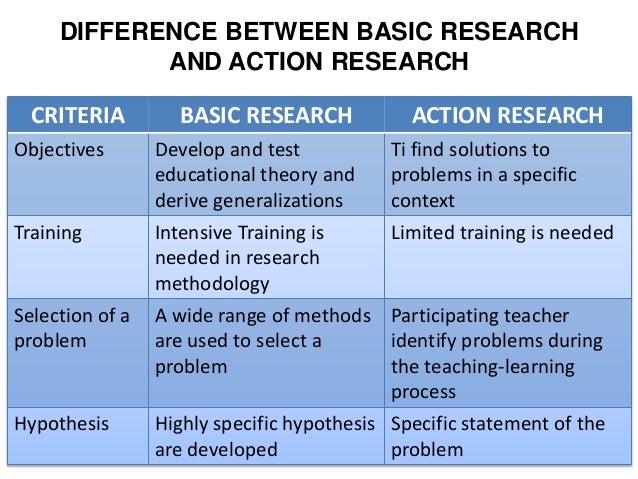 DIFFERENCE BETWEEN BASIC RESEARCH AND ACTION RESEARCH

| CRITERIA | BASIC RESEARCH | ACTION RESEARCH |
|---|---|---|
| Objectives | Develop and test educational theory and derive generalizations | Ti find solutions to problems in a specific context |
| Training | Intensive Training is needed in research methodology | Limited training is needed |
| Selection of a problem | A wide range of methods are used to select a problem | Participating teacher identify problems during the teaching-learning process |
| Hypothesis | Highly specific hypothesis are developed | Specific statement of the problem |